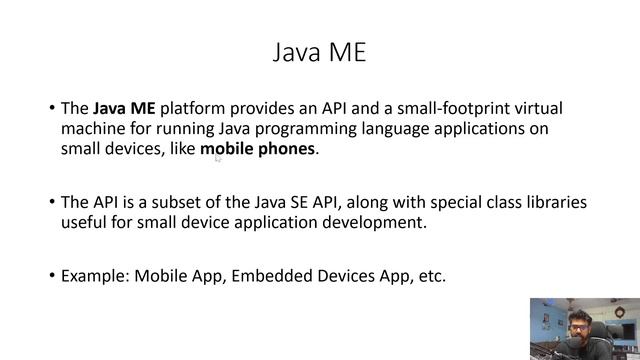 Java ME

• The Java ME platform provides an API and a small-footprint virtual machine for running Java programming language applications on small devices, like mobile phones.

• The API is a subset of the Java SE API, along with special class libraries useful for small device application development.

• Example: Mobile App, Embedded Devices App, etc.